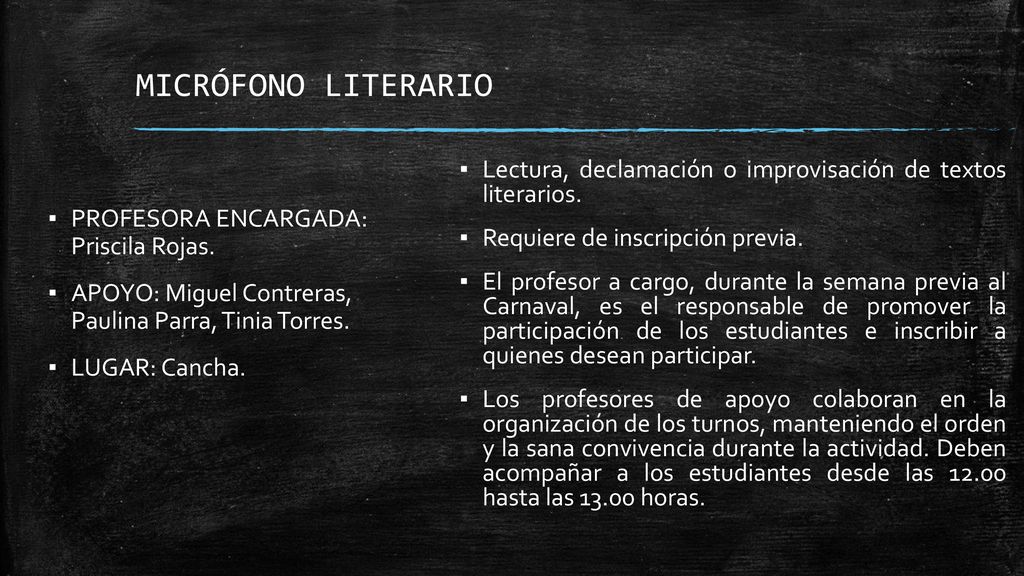 MICRÓFONO LITERARIO

▪ PROFESORA ENCARGADA: Priscila Rojas.
▪ APOYO: Miguel Contreras, Paulina Parra, Tinia Torres.
▪ LUGAR: Cancha.

▪ Lectura, declamación o improvisación de textos literarios.
▪ Requiere de inscripción previa.
▪ El profesor a cargo, durante la semana previa al Carnaval, es el responsable de promover la participación de los estudiantes e inscribir a quienes desean participar.
▪ Los profesores de apoyo colaboran en la organización de los turnos, manteniendo el orden y la sana convivencia durante la actividad. Deben acompañar a los estudiantes desde las 12.00 hasta las 13.00 horas.